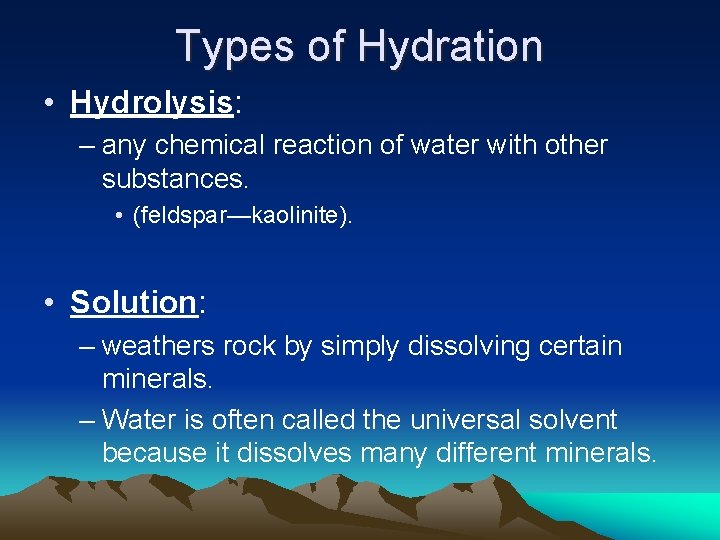 Types of Hydration

• Hydrolysis:
– any chemical reaction of water with other substances.
• (feldspar—kaolinite).

• Solution:
– weathers rock by simply dissolving certain minerals.
– Water is often called the universal solvent because it dissolves many different minerals.